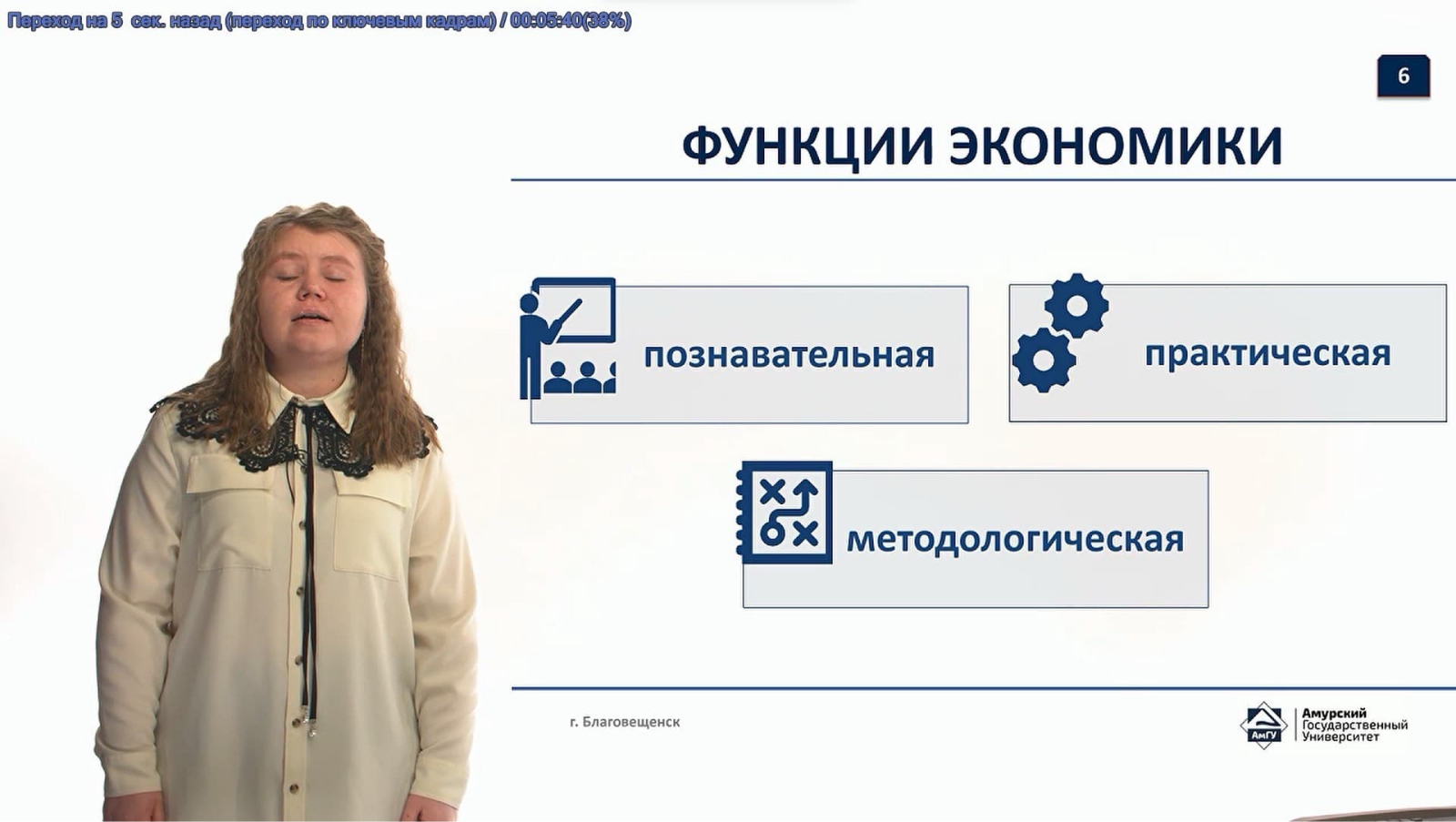 Переход на 5 сек. назад (переход по ключевым кадрам) / 00:05:40(38%)

6

ФУНКЦИИ ЭКОНОМИКИ

познавательная

практическая

методологическая

г. Благовещенск

АмГУ Амурский Государственный Университет